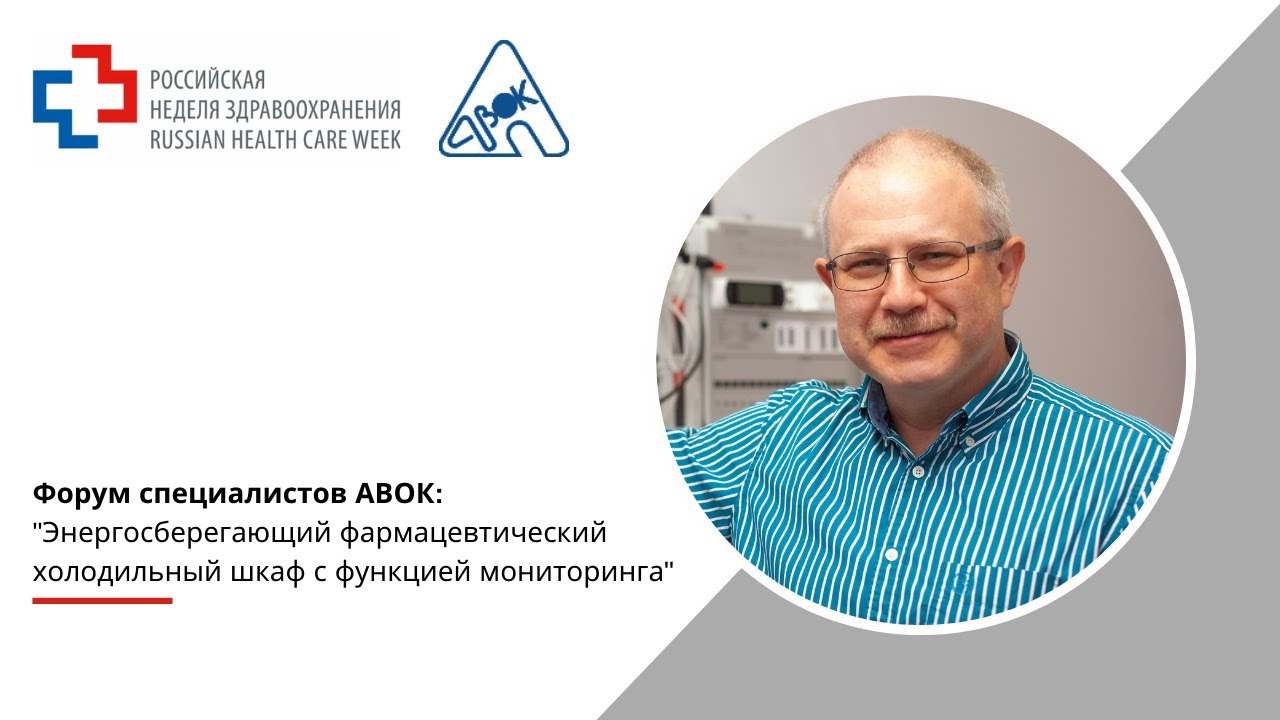 РОССИЙСКАЯ
НЕДЕЛЯ ЗДРАВООХРАНЕНИЯ
RUSSIAN HEALTH CARE WEEK

АВОК

Форум специалистов АВОК:
"Энергосберегающий фармацевтический холодильный шкаф с функцией мониторинга"